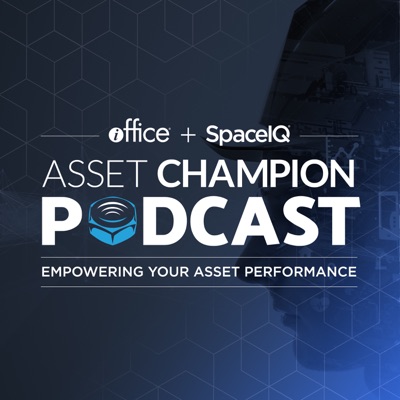 iOffice + SpaceIQ

ASSET CHAMPION PODCAST

EMPOWERING YOUR ASSET PERFORMANCE